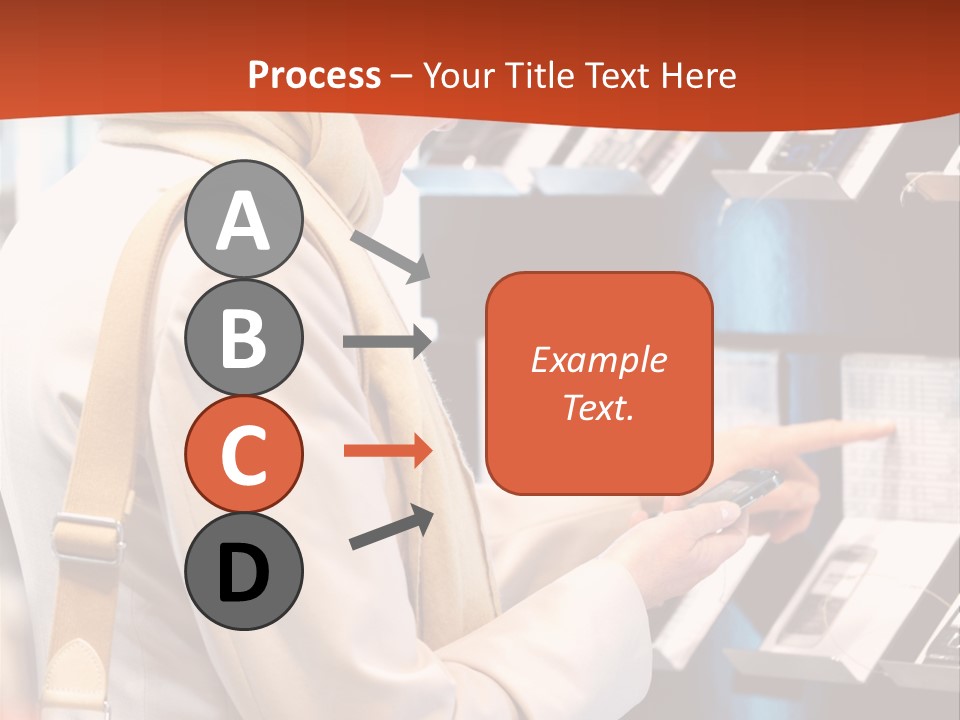 Process – Your Title Text Here

A

B

C

D

Example Text.